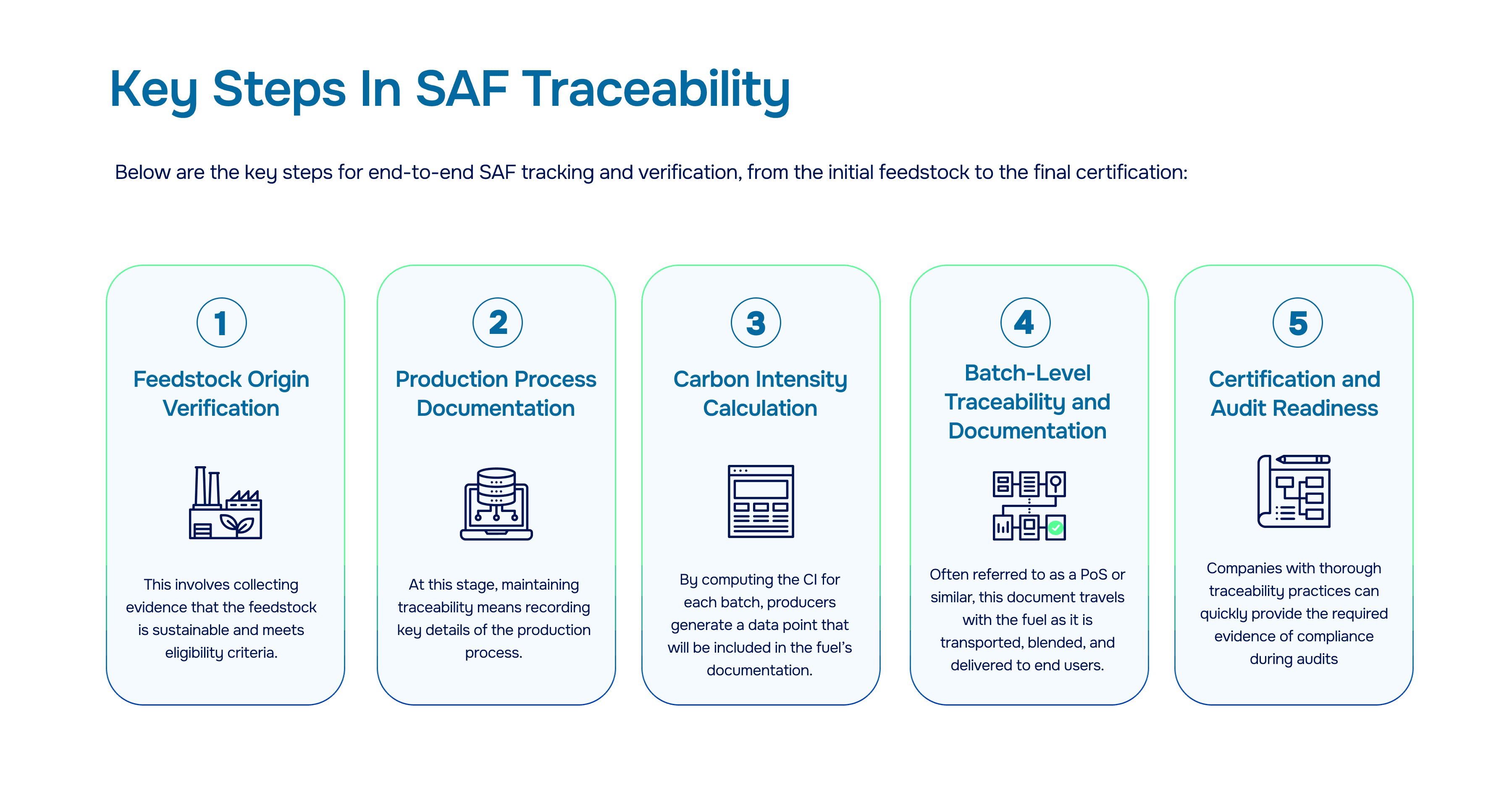 Key Steps In SAF Traceability

Below are the key steps for end-to-end SAF tracking and verification, from the initial feedstock to the final certification:

1

Feedstock Origin Verification

This involves collecting evidence that the feedstock is sustainable and meets eligibility criteria.

2

Production Process Documentation

At this stage, maintaining traceability means recording key details of the production process.

3

Carbon Intensity Calculation

By computing the CI for each batch, producers generate a data point that will be included in the fuel's documentation.

4

Batch-Level Traceability and Documentation

Often referred to as a PoS or similar, this document travels with the fuel as it is transported, blended, and delivered to end users.

5

Certification and Audit Readiness

Companies with thorough traceability practices can quickly provide the required evidence of compliance during audits